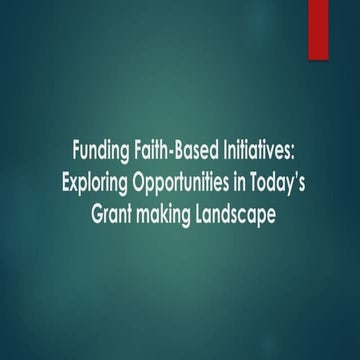 Funding Faith-Based Initiatives: Exploring Opportunities in Today's Grant making Landscape